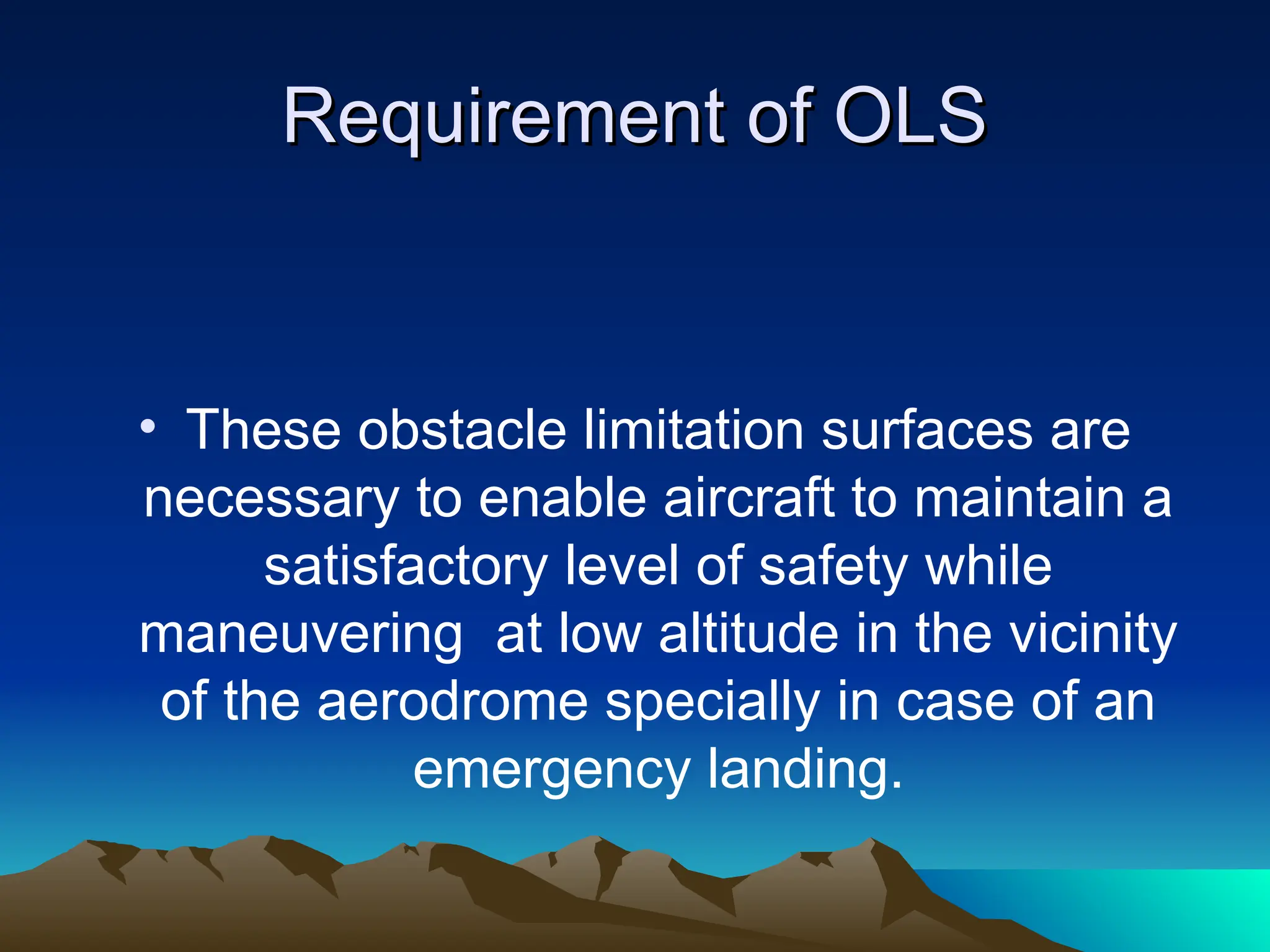 Requirement of OLS

• These obstacle limitation surfaces are necessary to enable aircraft to maintain a satisfactory level of safety while maneuvering at low altitude in the vicinity of the aerodrome specially in case of an emergency landing.